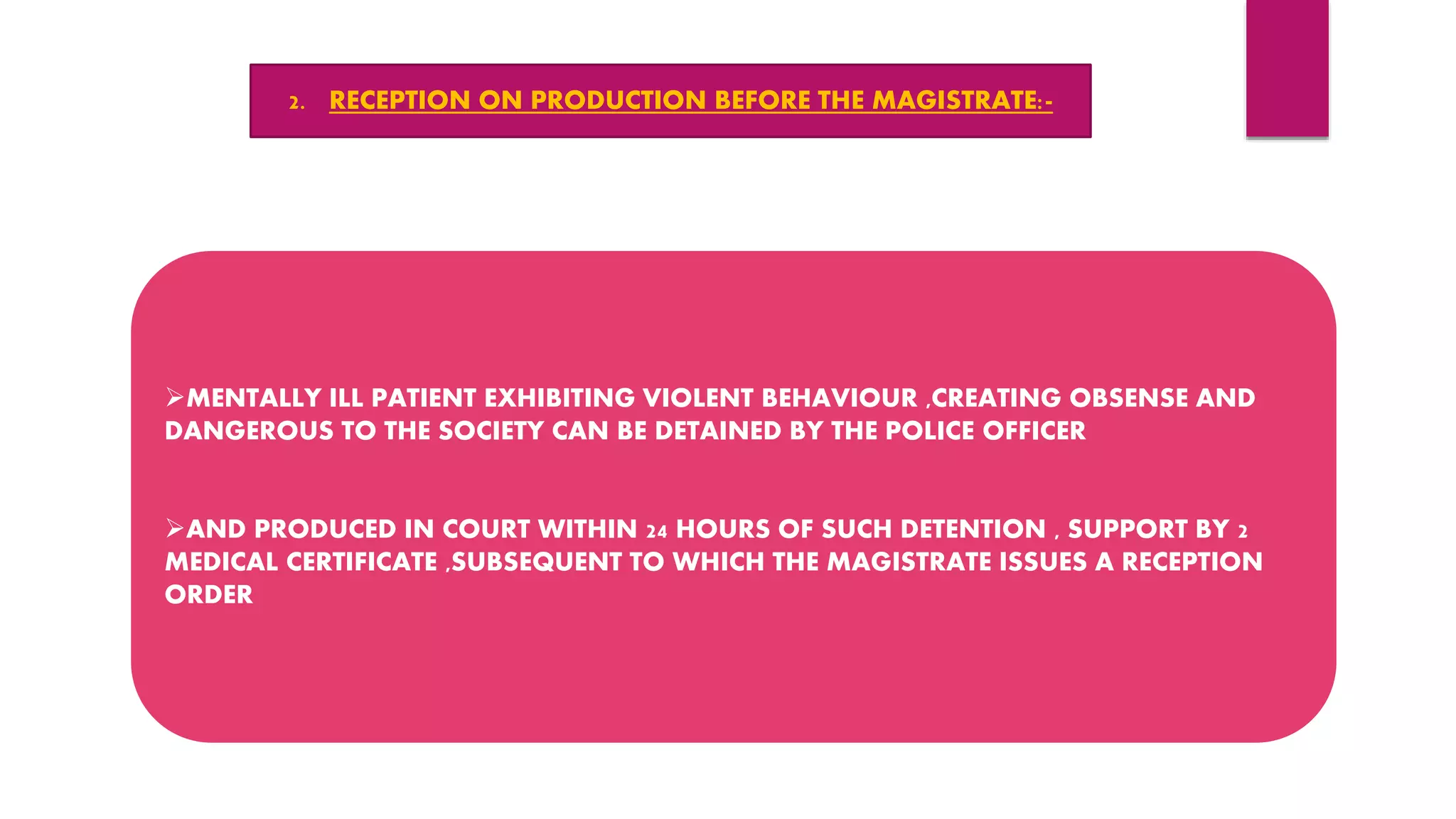 2. RECEPTION ON PRODUCTION BEFORE THE MAGISTRATE:-

➢MENTALLY ILL PATIENT EXHIBITING VIOLENT BEHAVIOUR ,CREATING OBSENSE AND DANGEROUS TO THE SOCIETY CAN BE DETAINED BY THE POLICE OFFICER

➢AND PRODUCED IN COURT WITHIN 24 HOURS OF SUCH DETENTION , SUPPORT BY 2 MEDICAL CERTIFICATE ,SUBSEQUENT TO WHICH THE MAGISTRATE ISSUES A RECEPTION ORDER